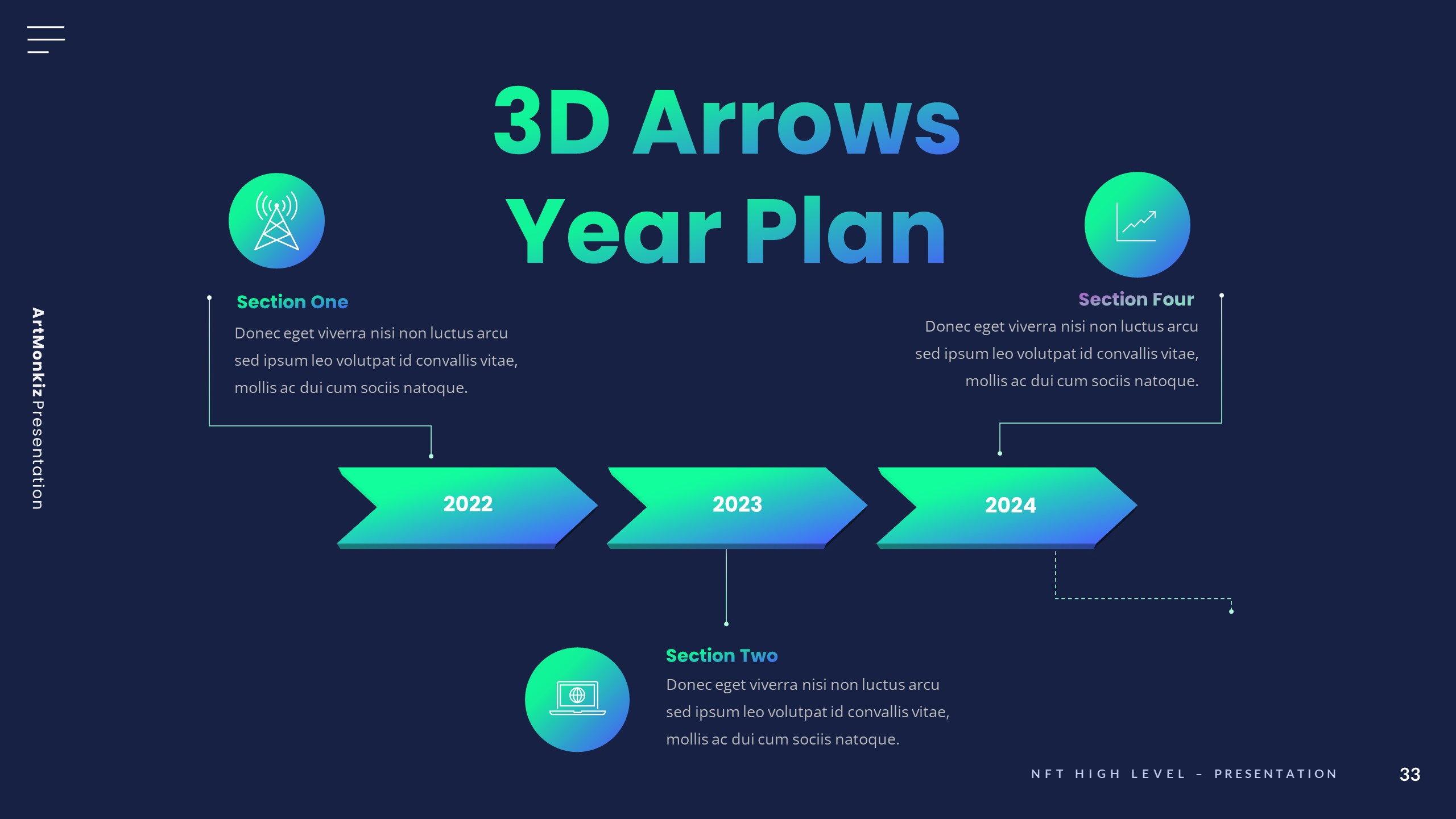 ArtMonkiz Presentation

3D Arrows Year Plan

Section One
Donec eget viverra nisi non luctus arcu sed ipsum leo volutpat id convallis vitae, mollis ac dui cum sociis natoque.

Section Four
Donec eget viverra nisi non luctus arcu sed ipsum leo volutpat id convallis vitae, mollis ac dui cum sociis natoque.

2022

2023

2024

Section Two
Donec eget viverra nisi non luctus arcu sed ipsum leo volutpat id convallis vitae, mollis ac dui cum sociis natoque.

NFT HIGH LEVEL – PRESENTATION

33